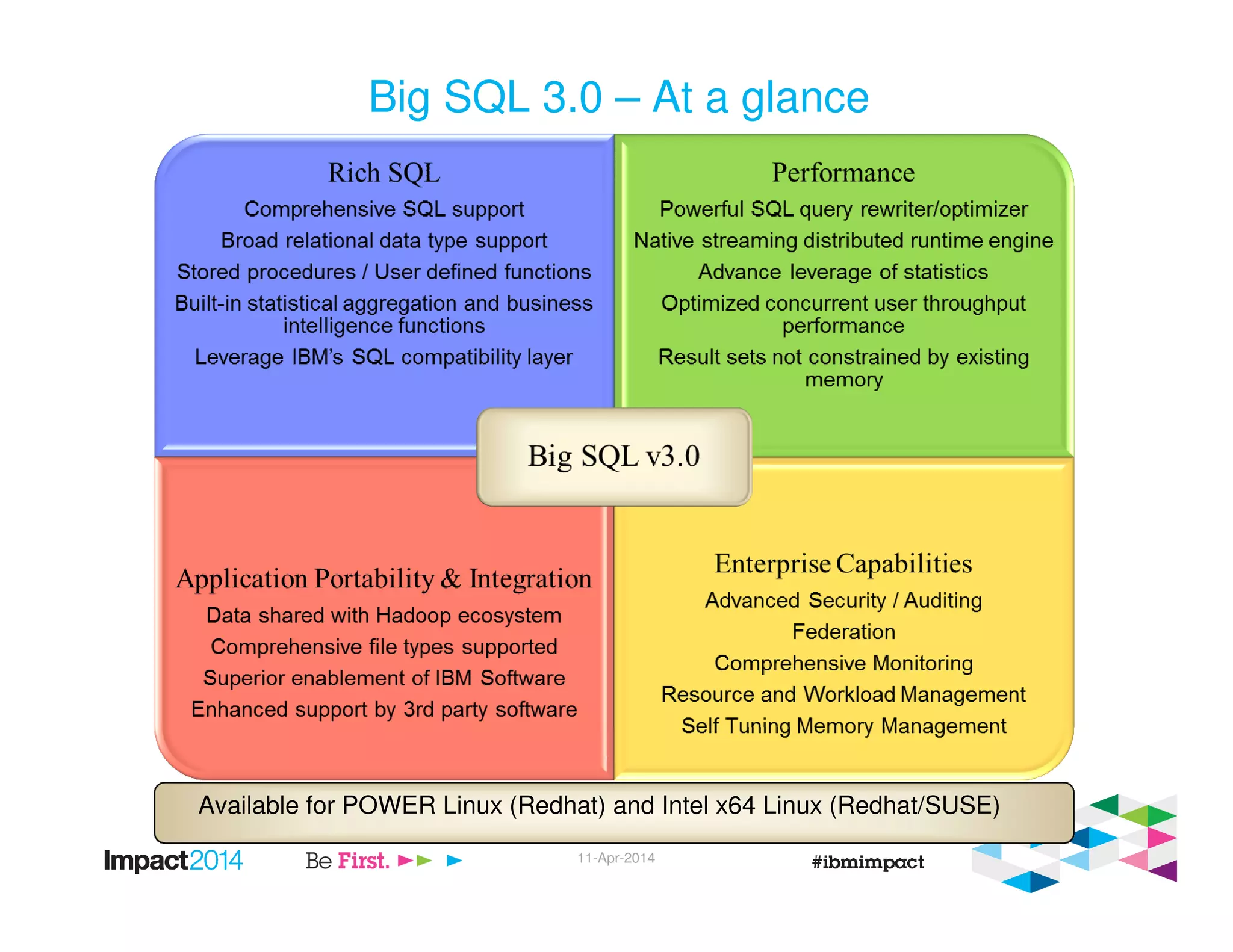 Big SQL 3.0 – At a glance

Rich SQL

Comprehensive SQL support

Broad relational data type support

Stored procedures / User defined functions

Built-in statistical aggregation and business intelligence functions

Leverage IBM's SQL compatibility layer

Performance

Powerful SQL query rewriter/optimizer

Native streaming distributed runtime engine

Advance leverage of statistics

Optimized concurrent user throughput performance

Result sets not constrained by existing memory

Big SQL v3.0

Application Portability & Integration

Data shared with Hadoop ecosystem

Comprehensive file types supported

Superior enablement of IBM Software

Enhanced support by 3rd party software

Enterprise Capabilities

Advanced Security / Auditing

Federation

Comprehensive Monitoring

Resource and Workload Management

Self Tuning Memory Management

Available for POWER Linux (Redhat) and Intel x64 Linux (Redhat/SUSE)

Impact2014

Be First.

11-Apr-2014

#ibmimpact